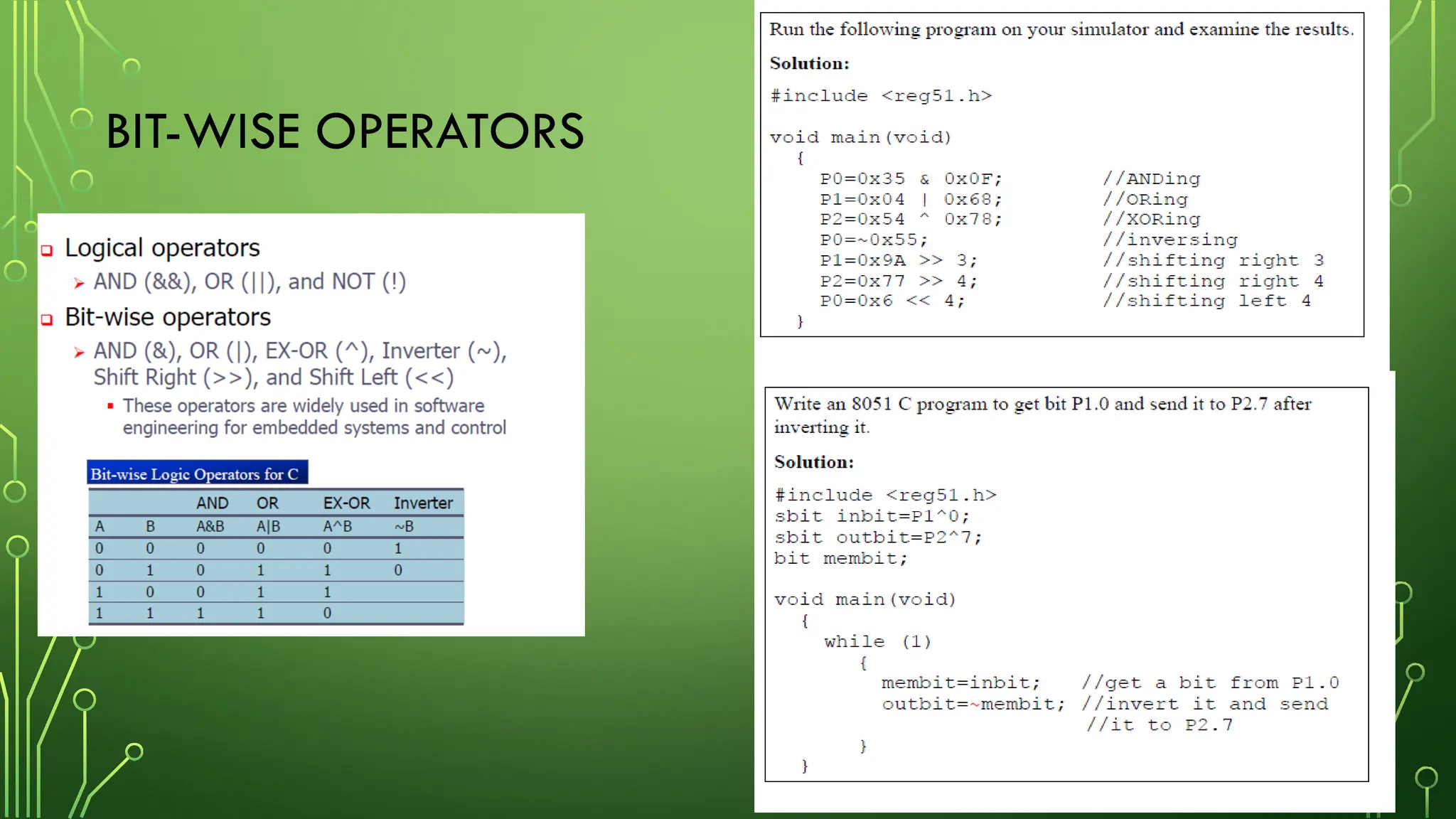 BIT-WISE OPERATORS

Logical operators

AND (&&), OR (||), and NOT (!)

Bit-wise operators

AND (&), OR (|), EX-OR (^), Inverter (~), Shift Right (>>), and Shift Left (<<)

These operators are widely used in software engineering for embedded systems and control

Bit-wise Logic Operators for C

| | | AND | OR | EX-OR | Inverter |
|---|---|---|---|---|---|
| A | B | A&B | A\|B | A^B | ~B |
| 0 | 0 | 0 | 0 | 0 | 1 |
| 0 | 1 | 0 | 1 | 1 | 0 |
| 1 | 0 | 0 | 1 | 1 | |
| 1 | 1 | 1 | 1 | 0 | |

Run the following program on your simulator and examine the results.

Solution:

#include <reg51.h>

void main(void)
{
P0=0x35 & 0x0F; //ANDing
P1=0x04 | 0x68; //ORing
P2=0x54 ^ 0x78; //XORing
P0=~0x55; //inversing
P1=0x9A >> 3; //shifting right 3
P2=0x77 >> 4; //shifting right 4
P0=0x6 << 4; //shifting left 4
}

Write an 8051 C program to get bit P1.0 and send it to P2.7 after inverting it.

Solution:

#include <reg51.h>
sbit inbit=P1^0;
sbit outbit=P2^7;
bit membit;

void main(void)
{
while (1)
{
membit=inbit; //get a bit from P1.0
outbit=~membit; //invert it and send
//it to P2.7
}
}